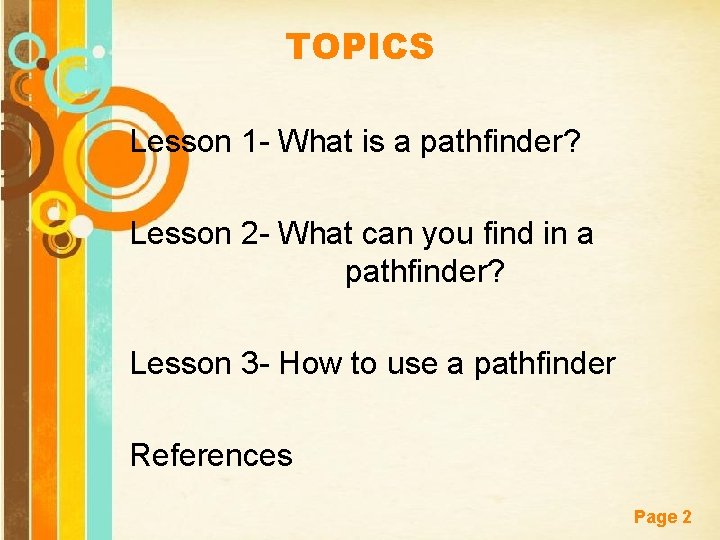 TOPICS

Lesson 1- What is a pathfinder?

Lesson 2- What can you find in a pathfinder?

Lesson 3- How to use a pathfinder

References

Page 2